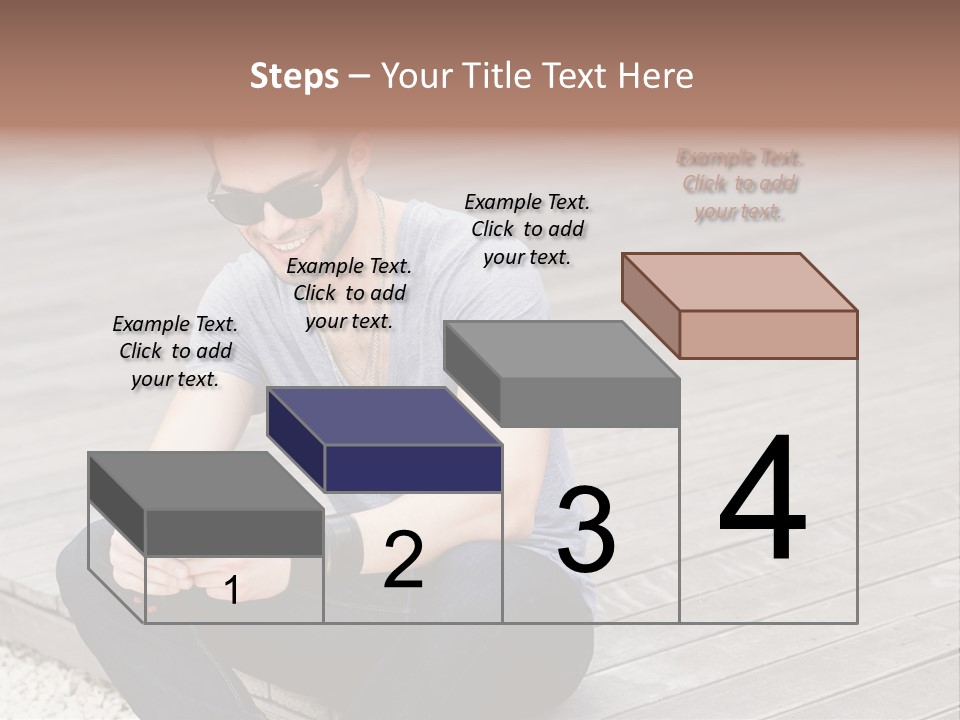 Steps – Your Title Text Here

Example Text. Click to add your text.

Example Text. Click to add your text.

Example Text. Click to add your text.

Example Text. Click to add your text.

1

2

3

4